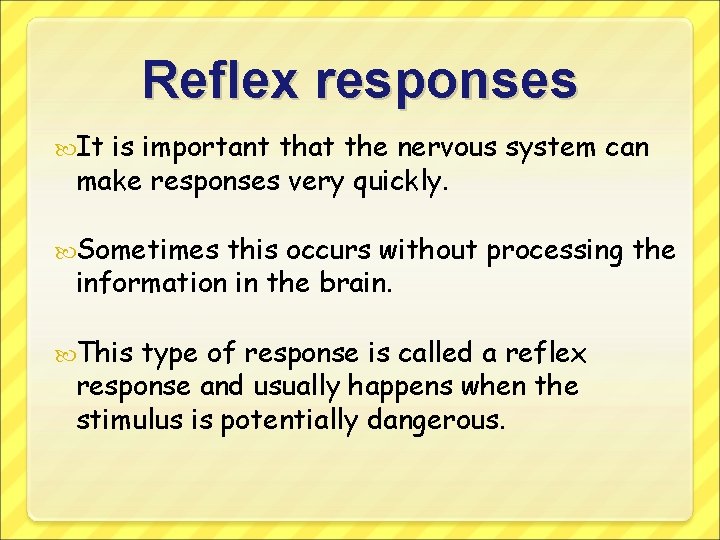 Reflex responses

It is important that the nervous system can make responses very quickly.

Sometimes this occurs without processing the information in the brain.

This type of response is called a reflex response and usually happens when the stimulus is potentially dangerous.